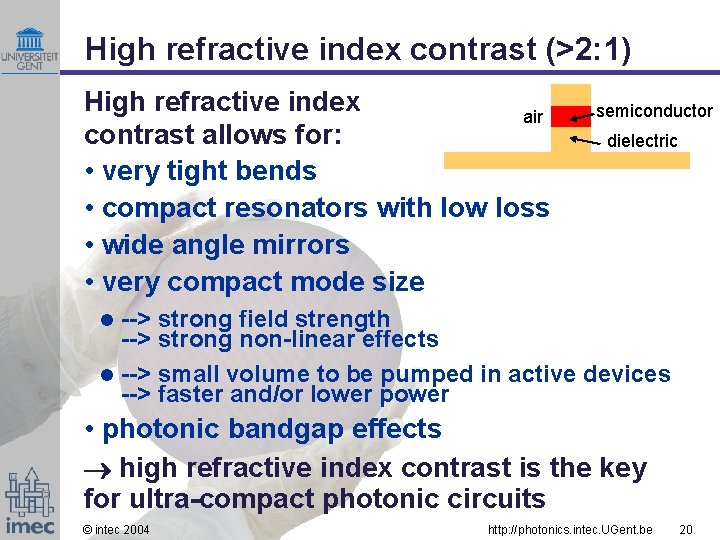 UNIVERSITEIT GENT

High refractive index contrast (>2:1)

High refractive index contrast allows for:

air
semiconductor
dielectric

• very tight bends
• compact resonators with low loss
• wide angle mirrors
• very compact mode size

● --> strong field strength
--> strong non-linear effects

● --> small volume to be pumped in active devices
--> faster and/or lower power

• photonic bandgap effects

→ high refractive index contrast is the key for ultra-compact photonic circuits

imec

© intec 2004

http://photonics.intec.UGent.be

20